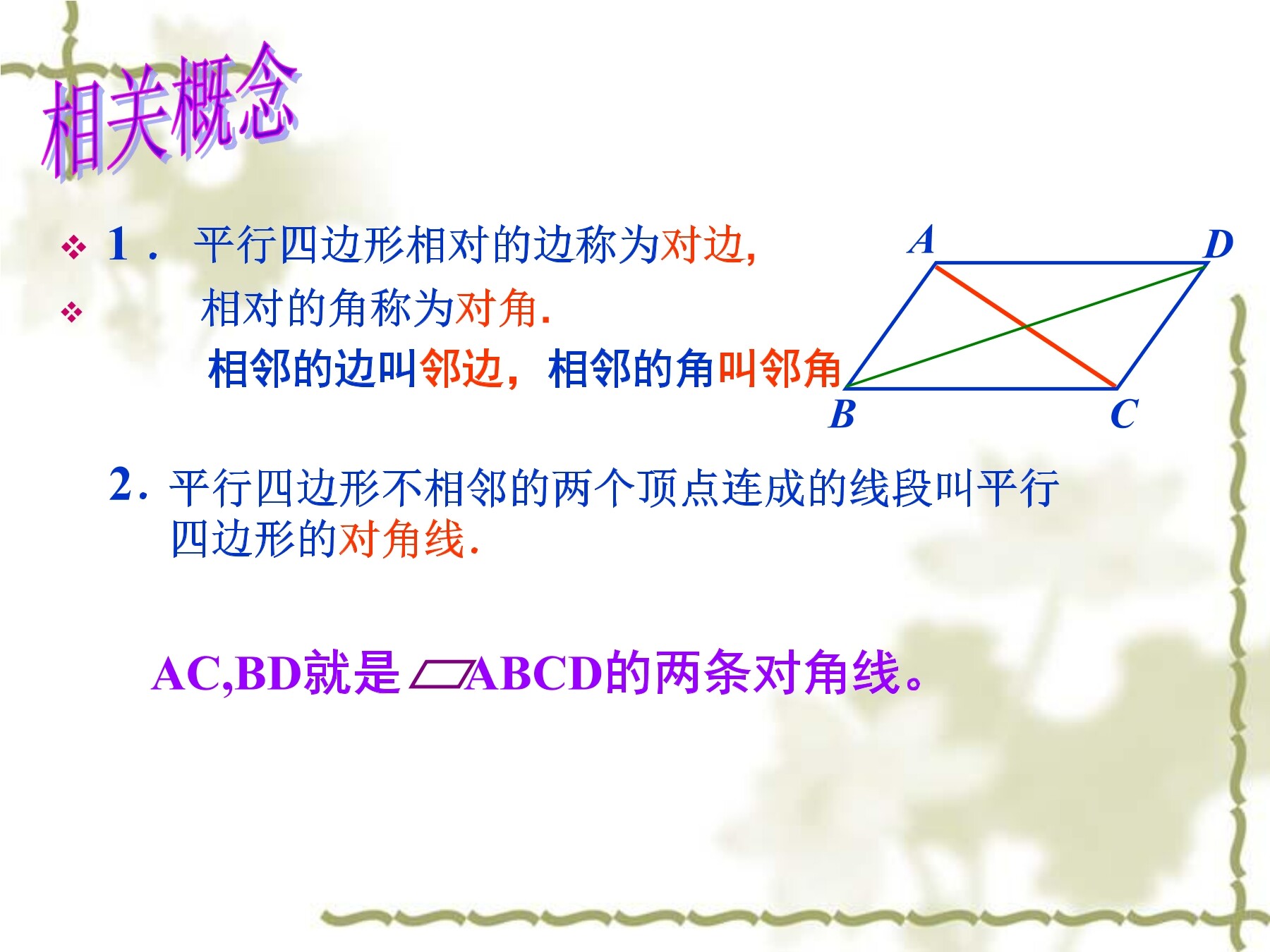 相关概念

❖ 1． 平行四边形相对的边称为对边,

❖ 相对的角称为对角.

相邻的边叫邻边，相邻的角叫邻角

A D B C

2. 平行四边形不相邻的两个顶点连成的线段叫平行四边形的对角线.

AC,BD就是▱ABCD的两条对角线。